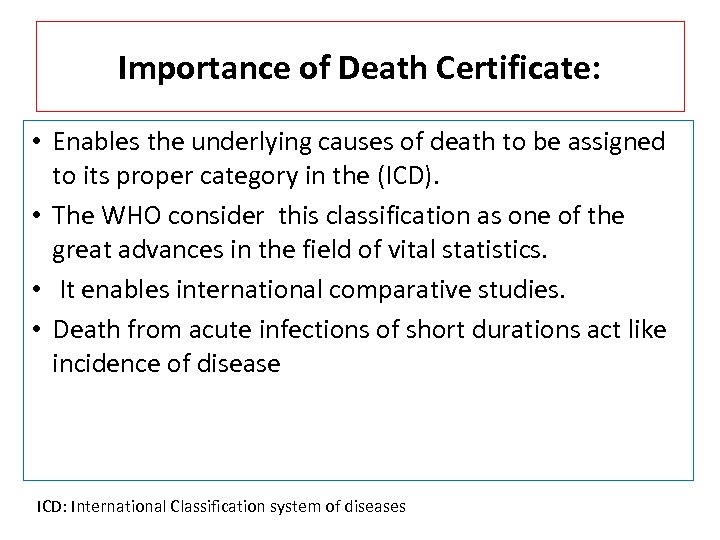 Importance of Death Certificate:

• Enables the underlying causes of death to be assigned to its proper category in the (ICD).
• The WHO consider this classification as one of the great advances in the field of vital statistics.
• It enables international comparative studies.
• Death from acute infections of short durations act like incidence of disease

ICD: International Classification system of diseases